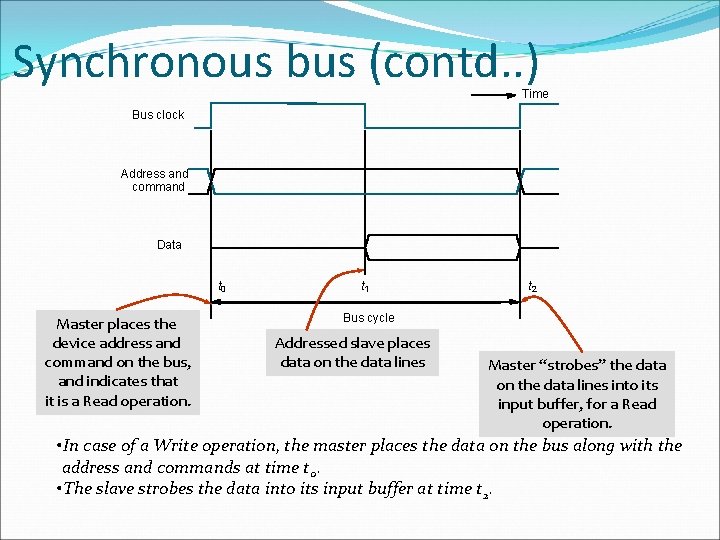 Synchronous bus (contd..)

Time

Bus clock

Address and command

Data

$t_0$

$t_1$

$t_2$

Bus cycle

Master places the device address and command on the bus, and indicates that it is a Read operation.

Addressed slave places data on the data lines

Master "strobes" the data on the data lines into its input buffer, for a Read operation.

•In case of a Write operation, the master places the data on the bus along with the address and commands at time $t_0$.
•The slave strobes the data into its input buffer at time $t_2$.